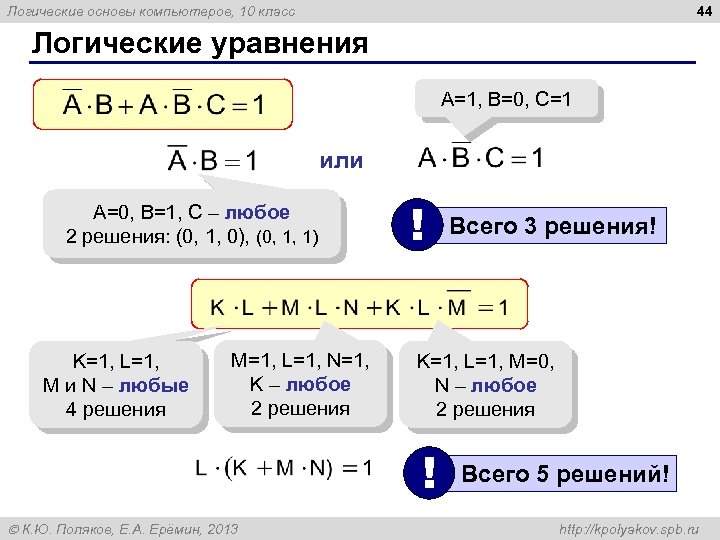 Логические основы компьютеров, 10 класс

44

Логические уравнения

$\overline{A} \cdot B + A \cdot \overline{B} \cdot C = 1$

A=1, B=0, C=1

$\overline{A} \cdot B = 1$ или $A \cdot \overline{B} \cdot C = 1$

A=0, B=1, C – любое
2 решения: (0, 1, 0), (0, 1, 1)

! Всего 3 решения!

$K \cdot L + M \cdot L \cdot N + K \cdot L \cdot \overline{M} = 1$

K=1, L=1,
M и N – любые
4 решения

M=1, L=1, N=1,
K – любое
2 решения

K=1, L=1, M=0,
N – любое
2 решения

$L \cdot (K + M \cdot N) = 1$

! Всего 5 решений!

© К.Ю. Поляков, Е.А. Ерёмин, 2013

http://kpolyakov.spb.ru